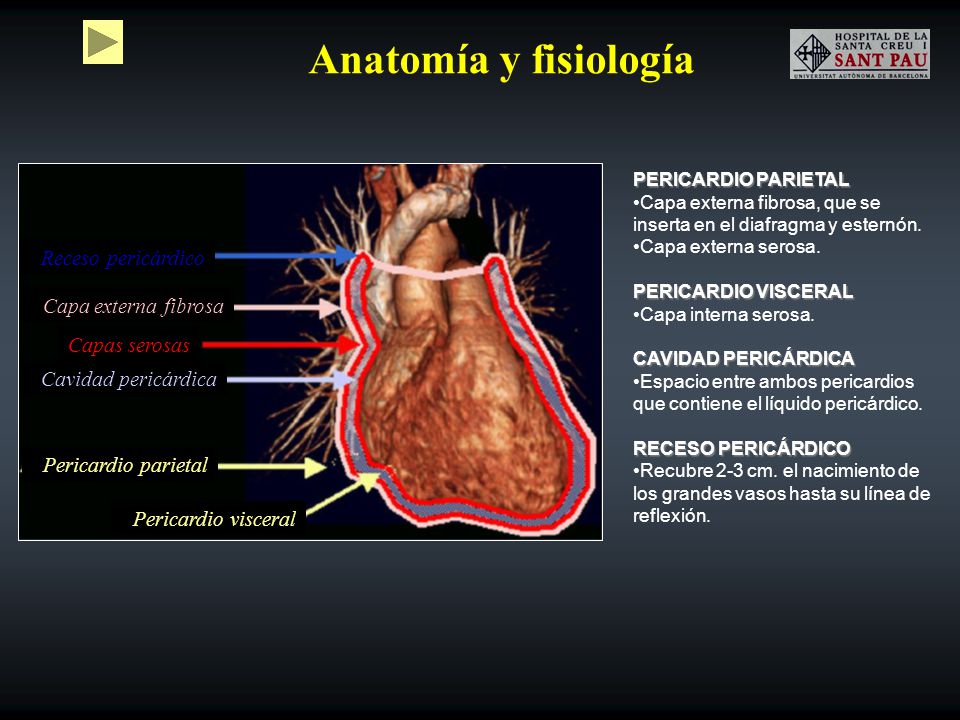 Anatomía y fisiología

HOSPITAL DE LA SANTA CREU I SANT PAU
UNIVERSITAT AUTÒNOMA DE BARCELONA

Receso pericárdico
Capa externa fibrosa
Capas serosas
Cavidad pericárdica
Pericardio parietal
Pericardio visceral

PERICARDIO PARIETAL
•Capa externa fibrosa, que se inserta en el diafragma y esternón.
•Capa externa serosa.

PERICARDIO VISCERAL
•Capa interna serosa.

CAVIDAD PERICÁRDICA
•Espacio entre ambos pericardios que contiene el líquido pericárdico.

RECESO PERICÁRDICO
•Recubre 2-3 cm. el nacimiento de los grandes vasos hasta su línea de reflexión.